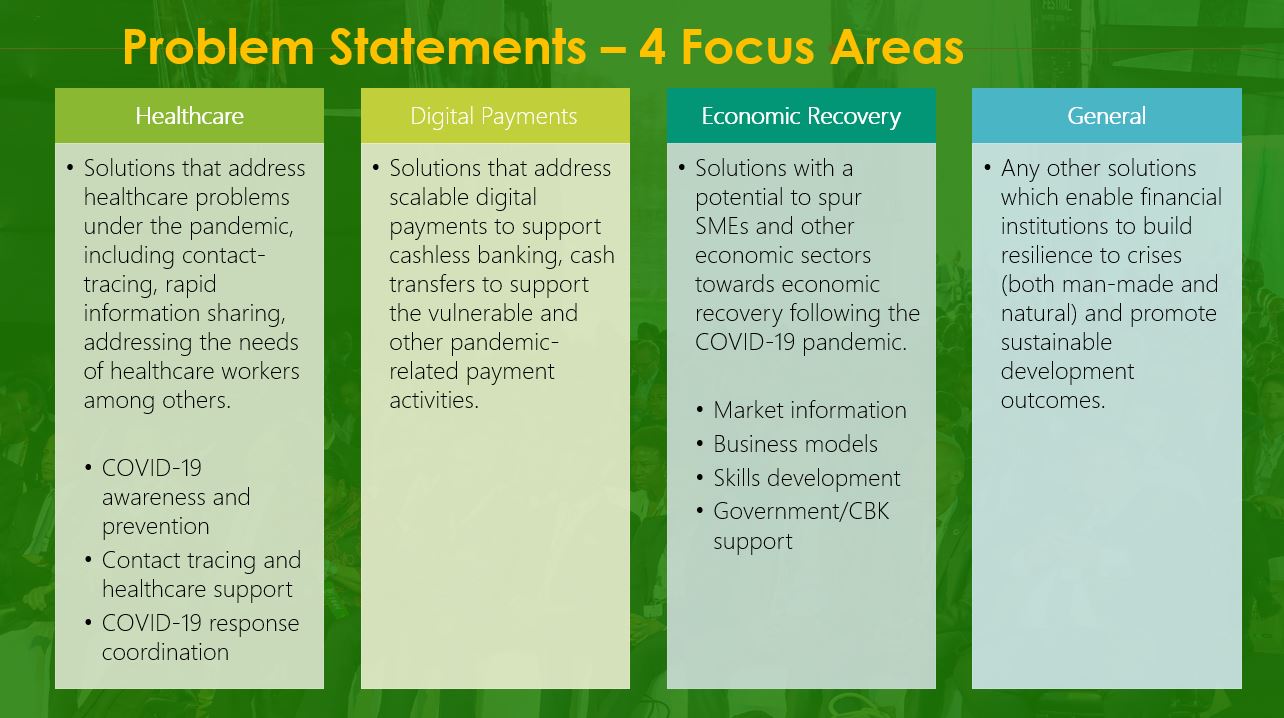 Problem Statements – 4 Focus Areas

Healthcare

• Solutions that address healthcare problems under the pandemic, including contact-tracing, rapid information sharing, addressing the needs of healthcare workers among others.

• COVID-19 awareness and prevention
• Contact tracing and healthcare support
• COVID-19 response coordination

Digital Payments

• Solutions that address scalable digital payments to support cashless banking, cash transfers to support the vulnerable and other pandemic-related payment activities.

Economic Recovery

• Solutions with a potential to spur SMEs and other economic sectors towards economic recovery following the COVID-19 pandemic.

• Market information
• Business models
• Skills development
• Government/CBK support

General

• Any other solutions which enable financial institutions to build resilience to crises (both man-made and natural) and promote sustainable development outcomes.